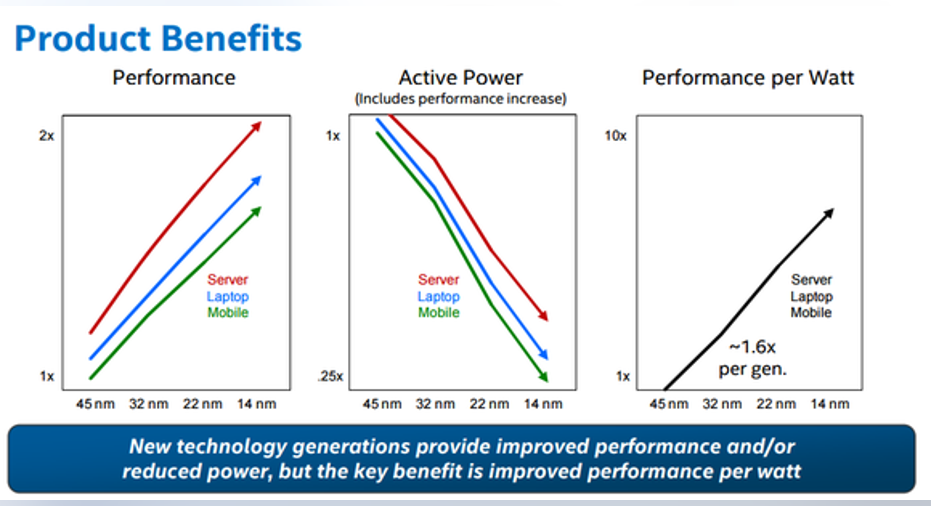 Product Benefits

Performance

2x

1x

Server
Laptop
Mobile

45 nm 32 nm 22 nm 14 nm

Active Power
(Includes performance increase)

1x

.25x

Server
Laptop
Mobile

45 nm 32 nm 22 nm 14 nm

Performance per Watt

10x

1x

Server
Laptop
Mobile

~1.6x
per gen.

45 nm 32 nm 22 nm 14 nm

New technology generations provide improved performance and/or reduced power, but the key benefit is improved performance per watt